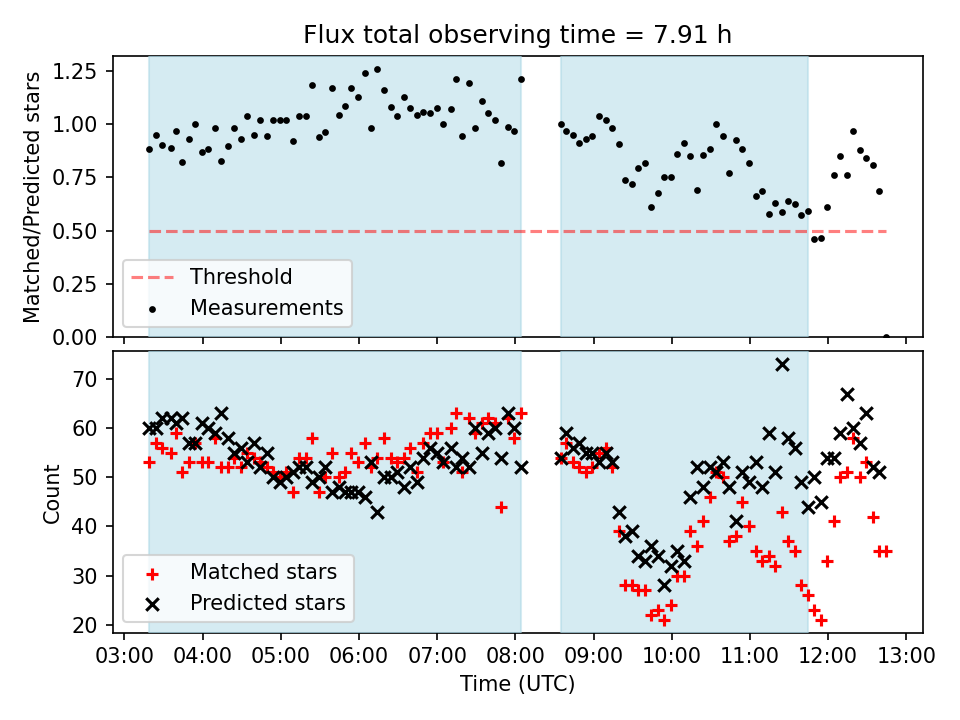 Flux total observing time = 7.91 h

Matched/Predicted stars

1.25
1.00
0.75
0.50
0.25
0.00

Threshold
Measurements

Count

70
60
50
40
30
20

Matched stars
Predicted stars

03:00 04:00 05:00 06:00 07:00 08:00 09:00 10:00 11:00 12:00 13:00

Time (UTC)